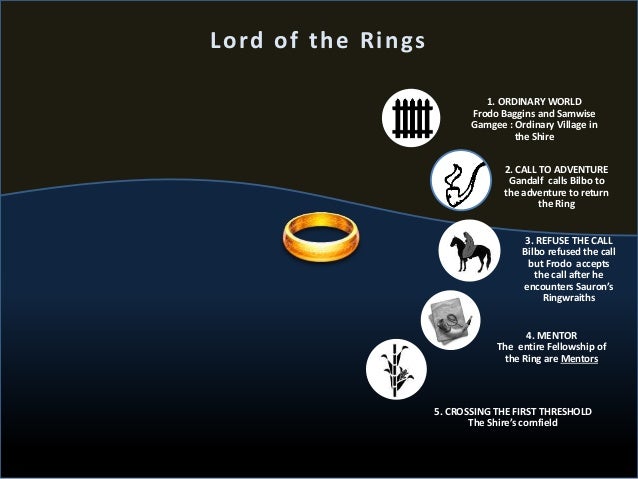 Lord of the Rings

1. ORDINARY WORLD
Frodo Baggins and Samwise Gamgee : Ordinary Village in the Shire

2. CALL TO ADVENTURE
Gandalf calls Bilbo to the adventure to return the Ring

3. REFUSE THE CALL
Bilbo refused the call but Frodo accepts the call after he encounters Sauron's Ringwraiths

4. MENTOR
The entire Fellowship of the Ring are Mentors

5. CROSSING THE FIRST THRESHOLD
The Shire's cornfield